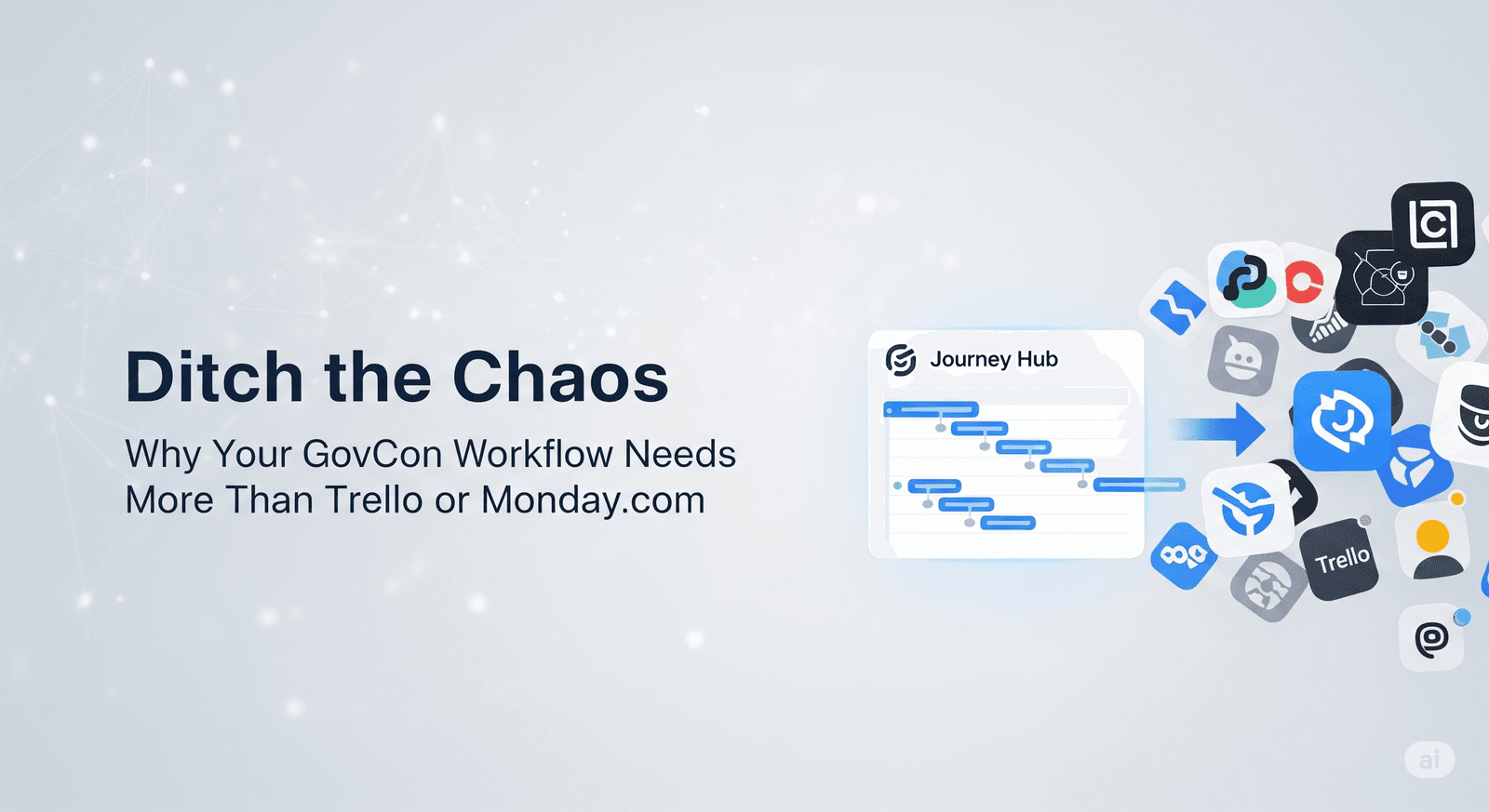 Ditch the Chaos

Why Your GovCon Workflow Needs More Than Trello or Monday.com

Journey Hub

Trello

ai